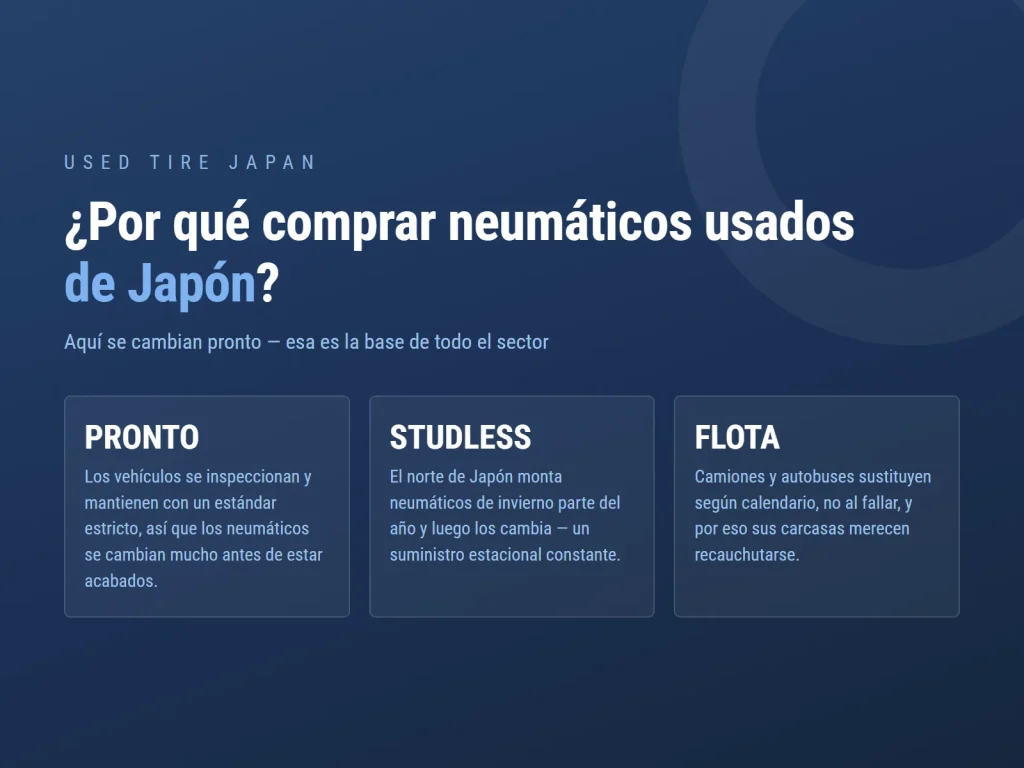 USED TIRE JAPAN

¿Por qué comprar neumáticos usados de Japón?

Aquí se cambian pronto — esa es la base de todo el sector

PRONTO

Los vehículos se inspeccionan y mantienen con un estándar estricto, así que los neumáticos se cambian mucho antes de estar acabados.

STUDLESS

El norte de Japón monta neumáticos de invierno parte del año y luego los cambia — un suministro estacional constante.

FLOTA

Camiones y autobuses sustituyen según calendario, no al fallar, y por eso sus carcasas merecen recauchutarse.